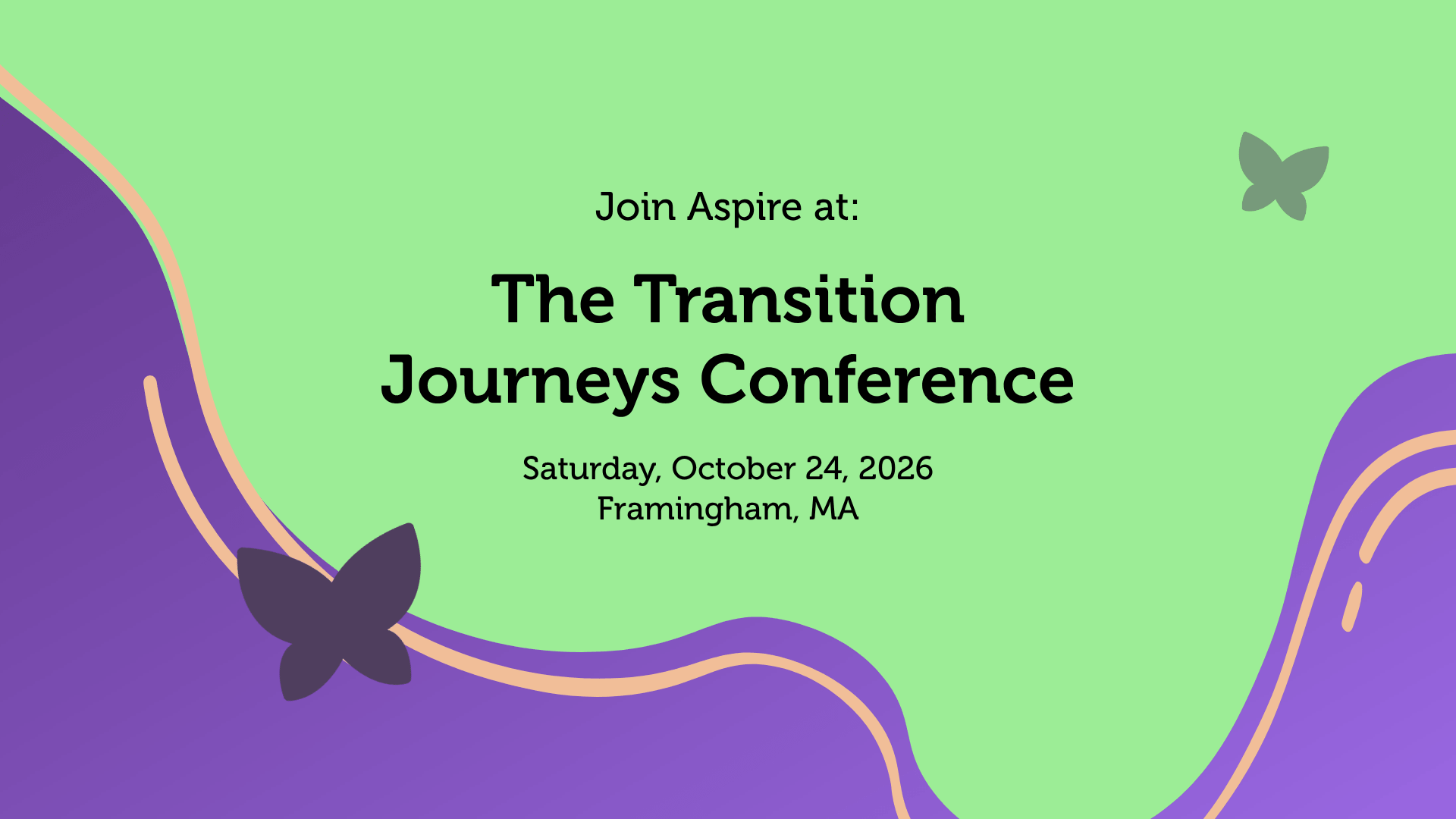 Join Aspire at:

The Transition Journeys Conference

Saturday, October 24, 2026
Framingham, MA